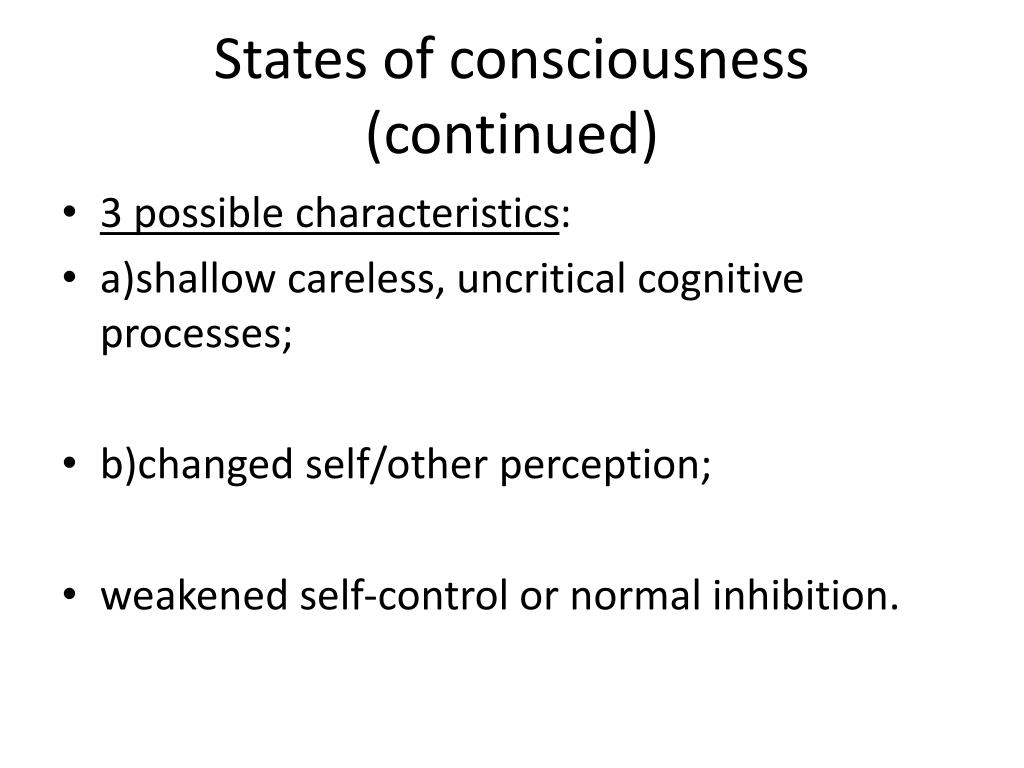 States of consciousness (continued)

• 3 possible characteristics:
• a)shallow careless, uncritical cognitive processes;

• b)changed self/other perception;

• weakened self-control or normal inhibition.